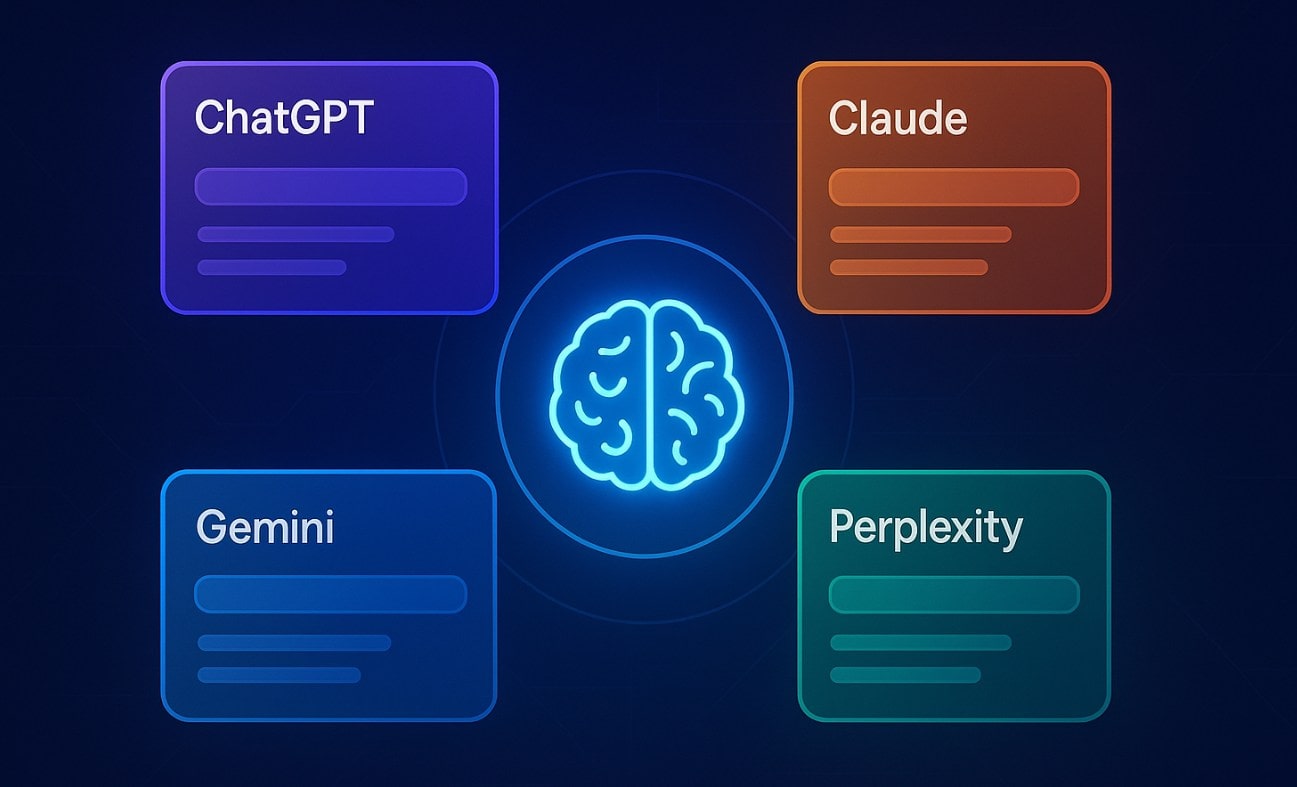 ChatGPT

Claude

Gemini

Perplexity